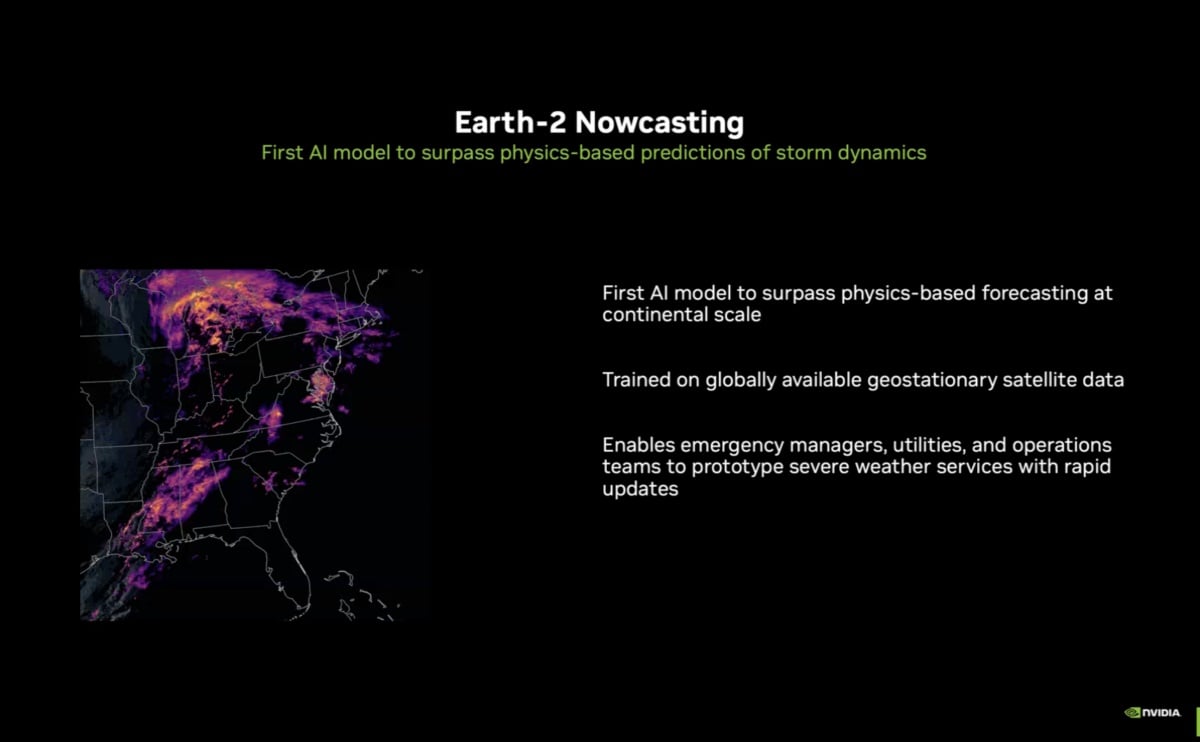 Earth-2 Nowcasting
First AI model to surpass physics-based predictions of storm dynamics

First AI model to surpass physics-based forecasting at continental scale

Trained on globally available geostationary satellite data

Enables emergency managers, utilities, and operations teams to prototype severe weather services with rapid updates

NVIDIA